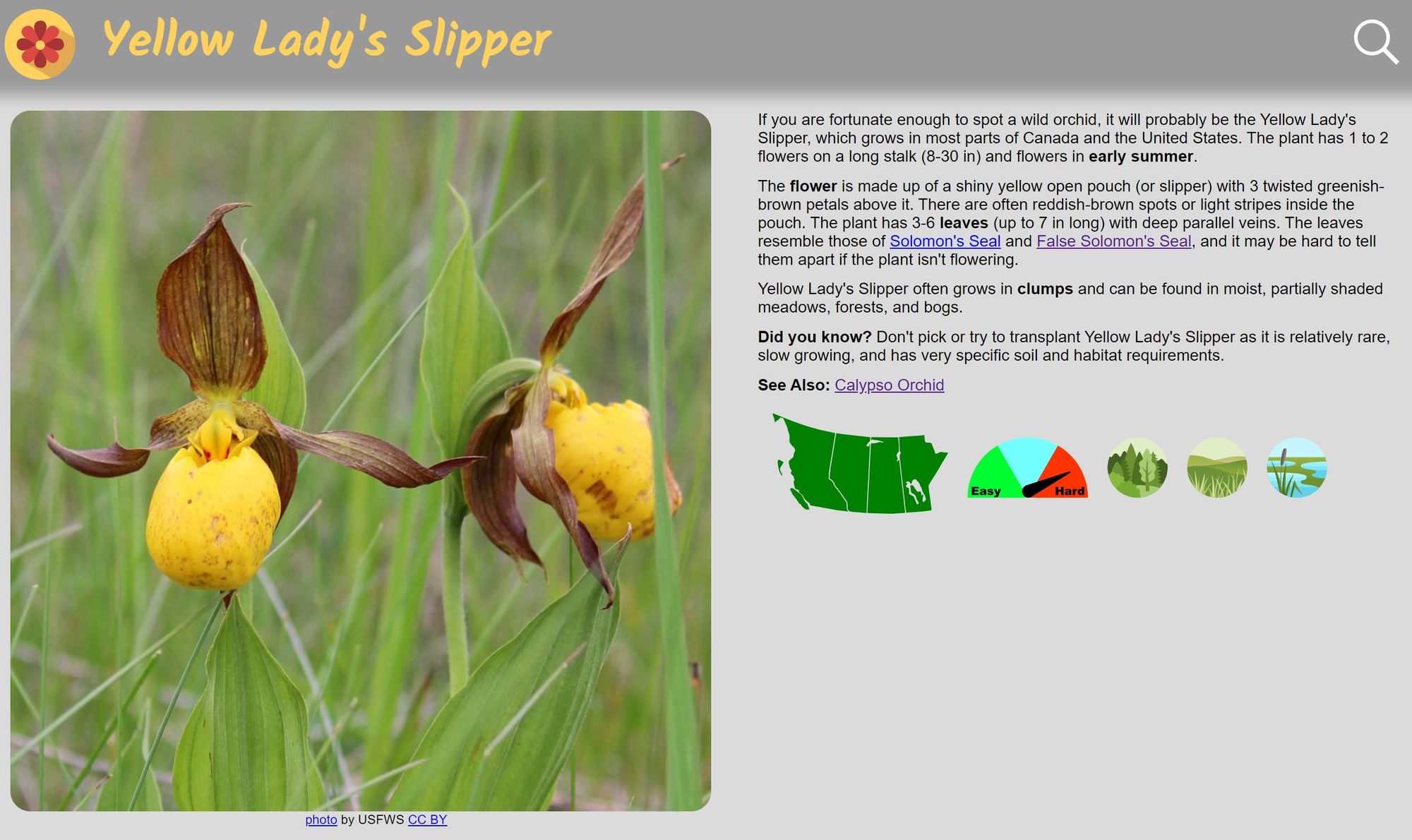 Yellow Lady's Slipper

photo by USFWS CC BY

If you are fortunate enough to spot a wild orchid, it will probably be the Yellow Lady's Slipper, which grows in most parts of Canada and the United States. The plant has 1 to 2 flowers on a long stalk (8-30 in) and flowers in early summer.

The flower is made up of a shiny yellow open pouch (or slipper) with 3 twisted greenish-brown petals above it. There are often reddish-brown spots or light stripes inside the pouch. The plant has 3-6 leaves (up to 7 in long) with deep parallel veins. The leaves resemble those of Solomon's Seal and False Solomon's Seal, and it may be hard to tell them apart if the plant isn't flowering.

Yellow Lady's Slipper often grows in clumps and can be found in moist, partially shaded meadows, forests, and bogs.

Did you know? Don't pick or try to transplant Yellow Lady's Slipper as it is relatively rare, slow growing, and has very specific soil and habitat requirements.

See Also: Calypso Orchid

Easy Hard